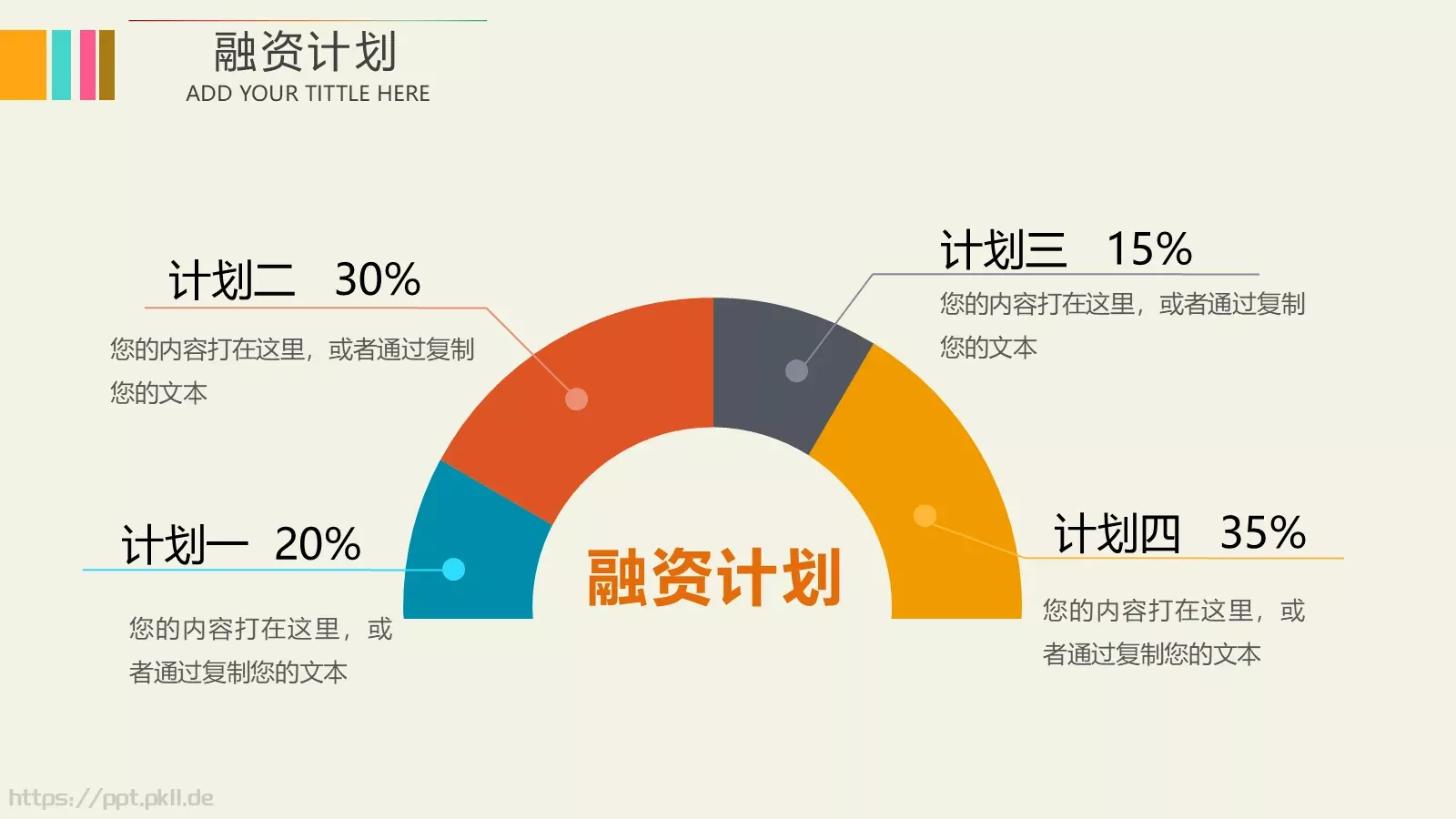 融资计划
ADD YOUR TITTLE HERE

计划二 30%
您的内容打在这里，或者通过复制您的文本

计划三 15%
您的内容打在这里，或者通过复制您的文本

计划一 20%
您的内容打在这里，或者通过复制您的文本

融资计划

计划四 35%
您的内容打在这里，或者通过复制您的文本

https://ppt.pkll.de